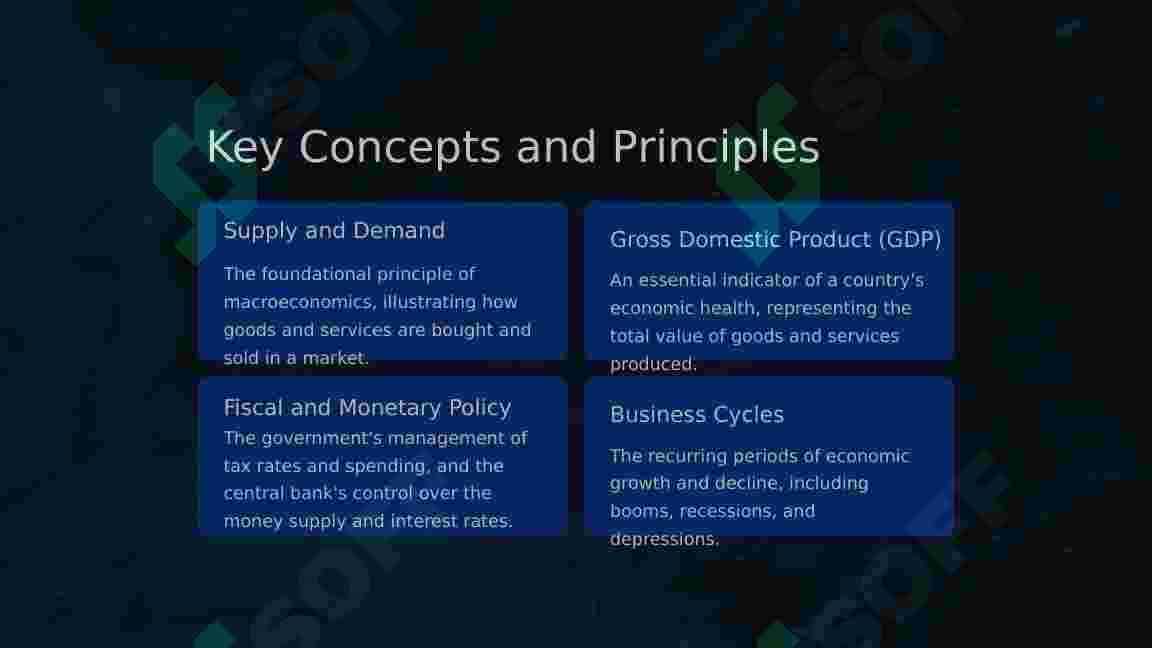 Key Concepts and Principles

Supply and Demand

The foundational principle of macroeconomics, illustrating how goods and services are bought and sold in a market.

Gross Domestic Product (GDP)

An essential indicator of a country's economic health, representing the total value of goods and services produced.

Fiscal and Monetary Policy

The government's management of tax rates and spending, and the central bank's control over the money supply and interest rates.

Business Cycles

The recurring periods of economic growth and decline, including booms, recessions, and depressions.